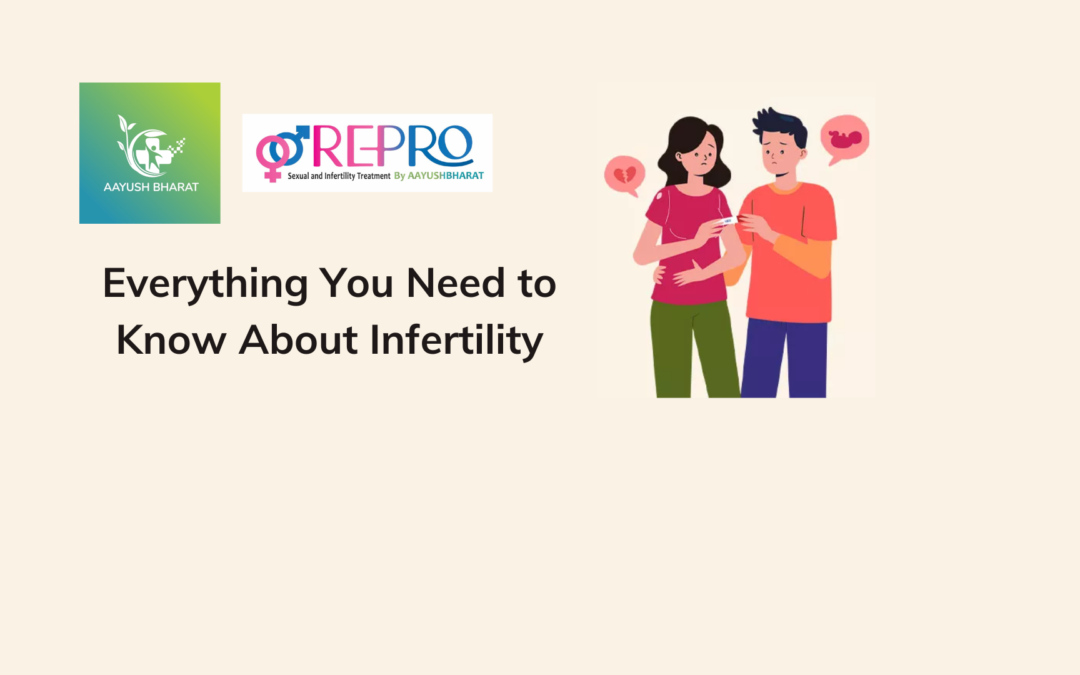 AAYUSH BHARAT

REPRO
Sexual and Infertility Treatment By AAYUSHBHARAT

Everything You Need to Know About Infertility